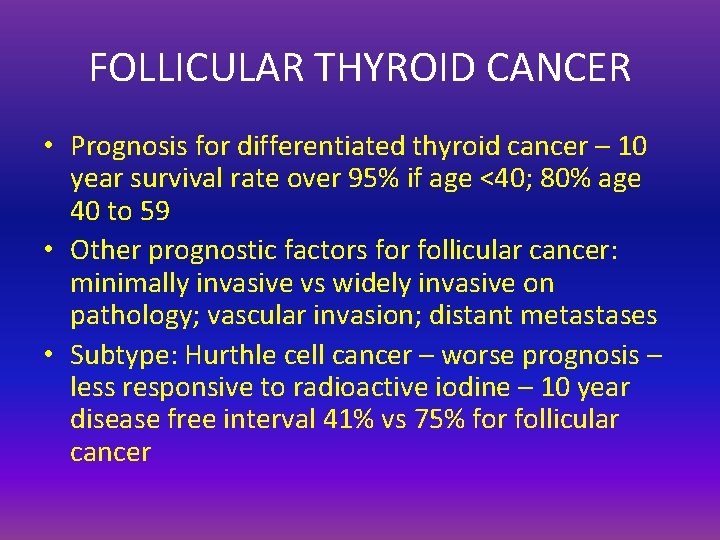 FOLLICULAR THYROID CANCER

• Prognosis for differentiated thyroid cancer – 10 year survival rate over 95% if age <40; 80% age 40 to 59
• Other prognostic factors for follicular cancer: minimally invasive vs widely invasive on pathology; vascular invasion; distant metastases
• Subtype: Hurthle cell cancer – worse prognosis – less responsive to radioactive iodine – 10 year disease free interval 41% vs 75% for follicular cancer